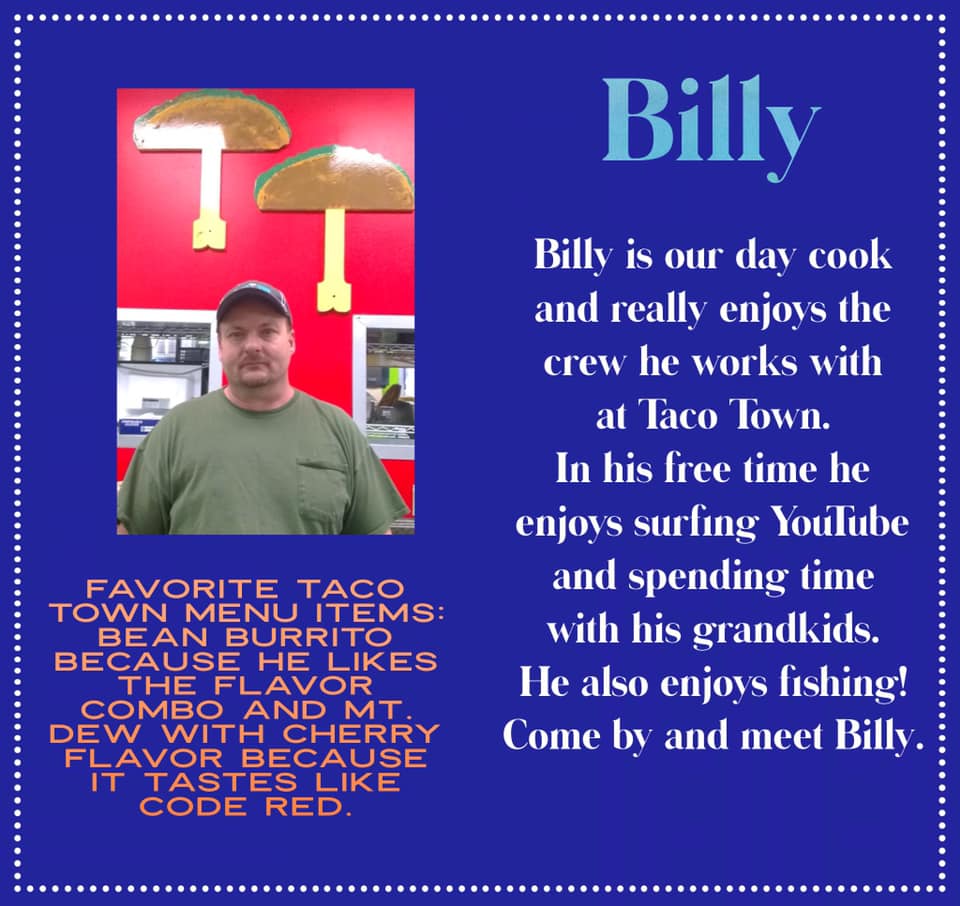 Billy

Billy is our day cook and really enjoys the crew he works with at Taco Town.
In his free time he enjoys surfing YouTube and spending time with his grandkids.
He also enjoys fishing!
Come by and meet Billy.

FAVORITE TACO TOWN MENU ITEMS: BEAN BURRITO BECAUSE HE LIKES THE FLAVOR COMBO AND MT. DEW WITH CHERRY FLAVOR BECAUSE IT TASTES LIKE CODE RED.